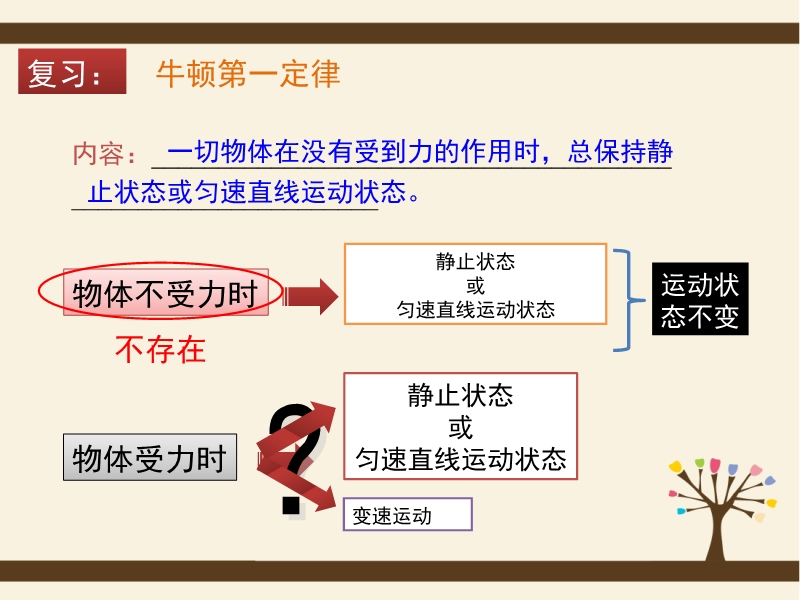 复习：

牛顿第一定律

内容：一切物体在没有受到力的作用时，总保持静止状态或匀速直线运动状态。

物体不受力时

不存在

静止状态
或
匀速直线运动状态

运动状态不变

物体受力时

?

静止状态
或
匀速直线运动状态

变速运动